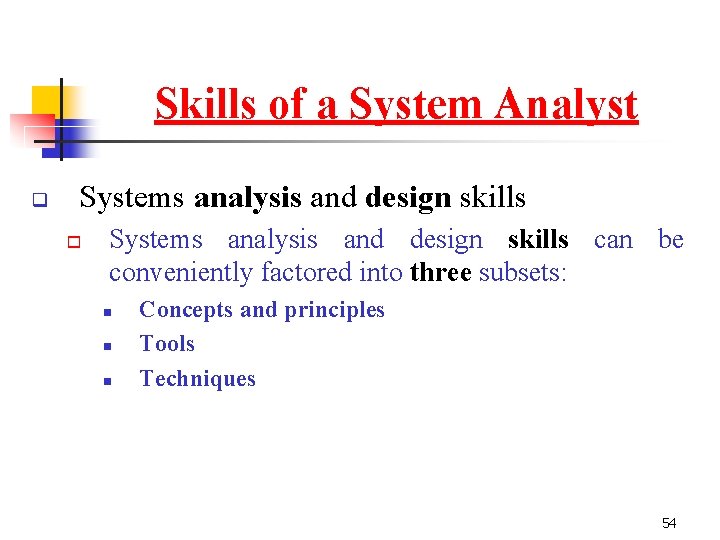 Skills of a System Analyst

Systems analysis and design skills

Systems analysis and design skills can be conveniently factored into three subsets:

Concepts and principles

Tools

Techniques

54